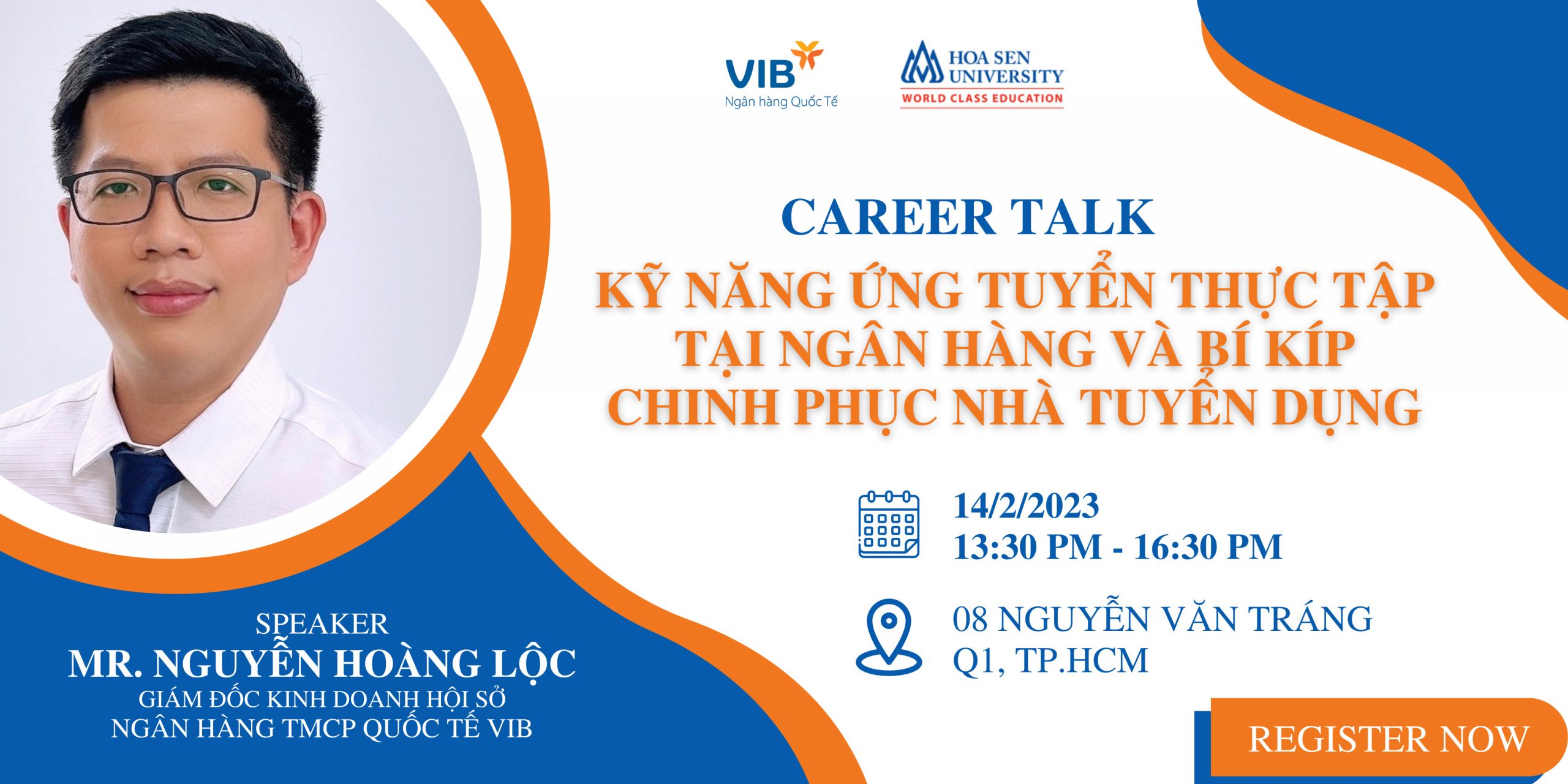 VIB
Ngân hàng Quốc Tế

HOA SEN UNIVERSITY
WORLD CLASS EDUCATION

CAREER TALK
KỸ NĂNG ỨNG TUYỂN THỰC TẬP TẠI NGÂN HÀNG VÀ BÍ KÍP CHINH PHỤC NHÀ TUYỂN DỤNG

14/2/2023
13:30 PM - 16:30 PM

08 NGUYỄN VĂN TRÁNG
Q1, TP.HCM

SPEAKER
MR. NGUYỄN HOÀNG LỘC
GIÁM ĐỐC KINH DOANH HỘI SỞ
NGÂN HÀNG TMCP QUỐC TẾ VIB

REGISTER NOW